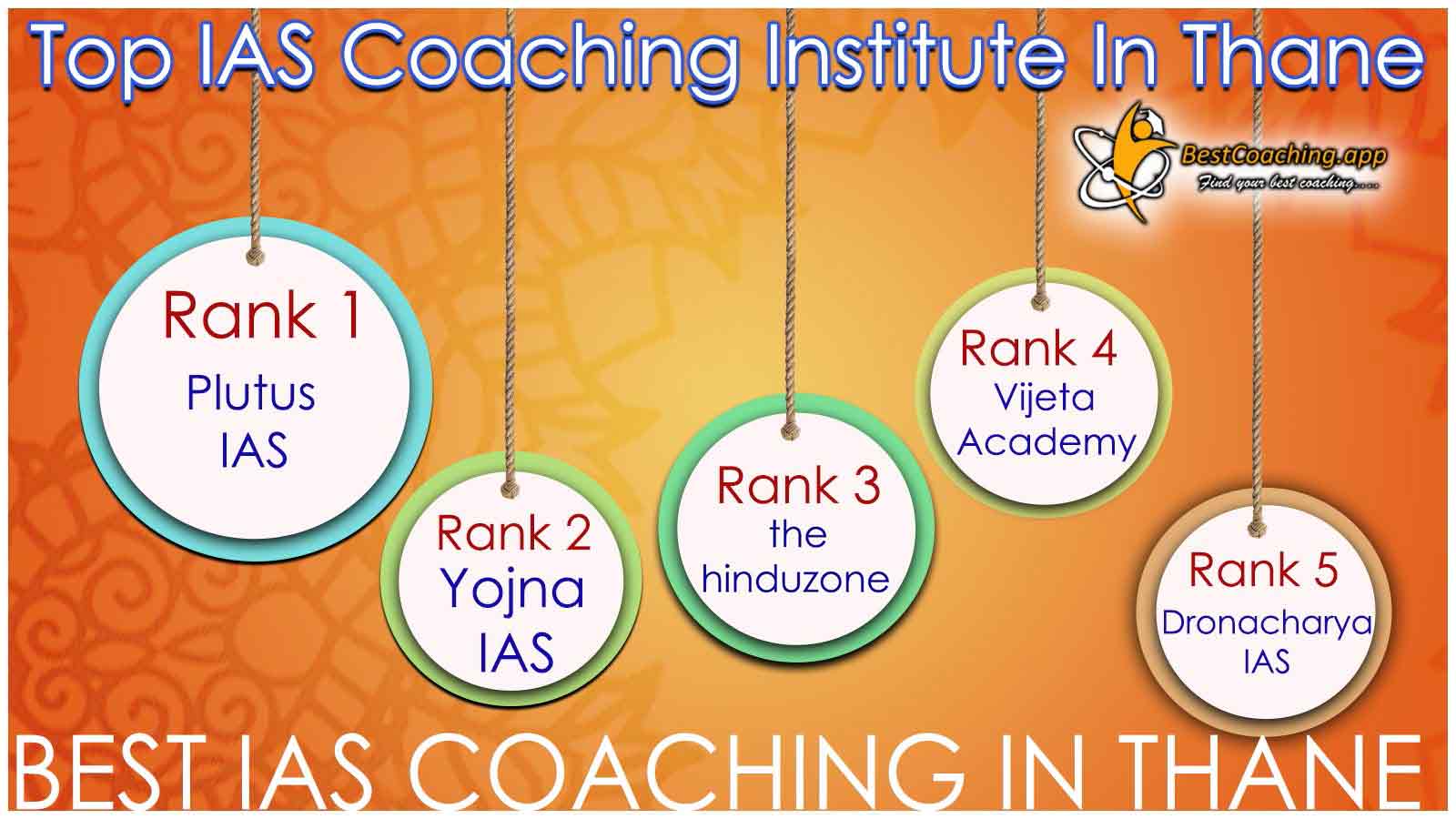 Top IAS Coaching Institute In Thane

BestCoaching.app
Find your best coaching.....

Rank 1
Plutus
IAS

Rank 2
Yojna
IAS

Rank 3
the
hinduzone

Rank 4
Vijeta
Academy

Rank 5
Dronacharya
IAS

BEST IAS COACHING IN THANE